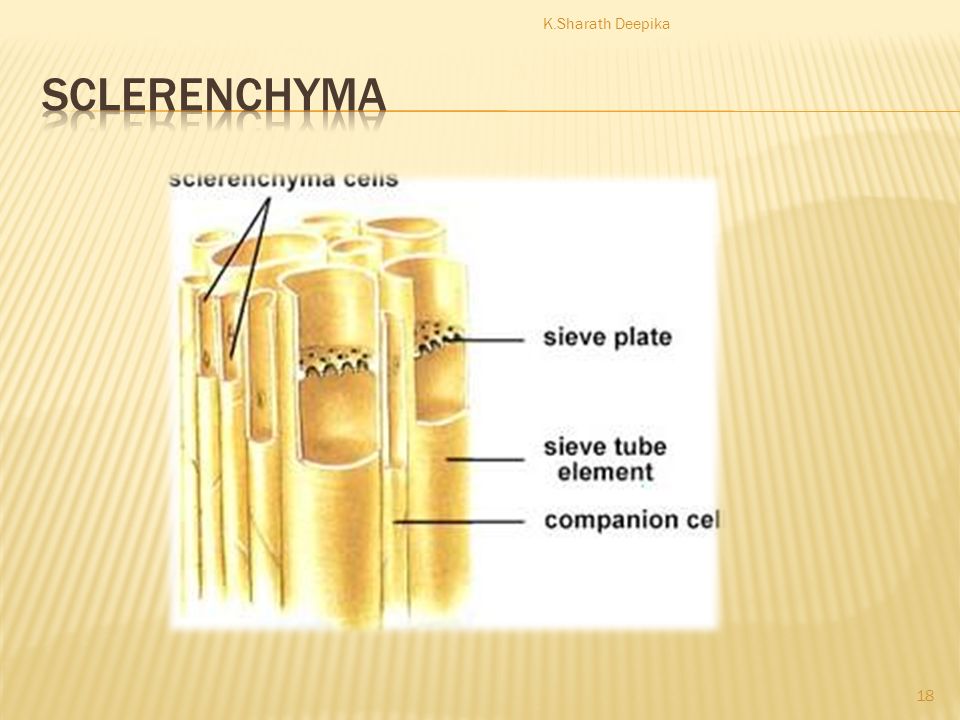 K.Sharath Deepika

SCLERENCHYMA

sclerenchyma cells

sieve plate

sieve tube element

companion cel

18